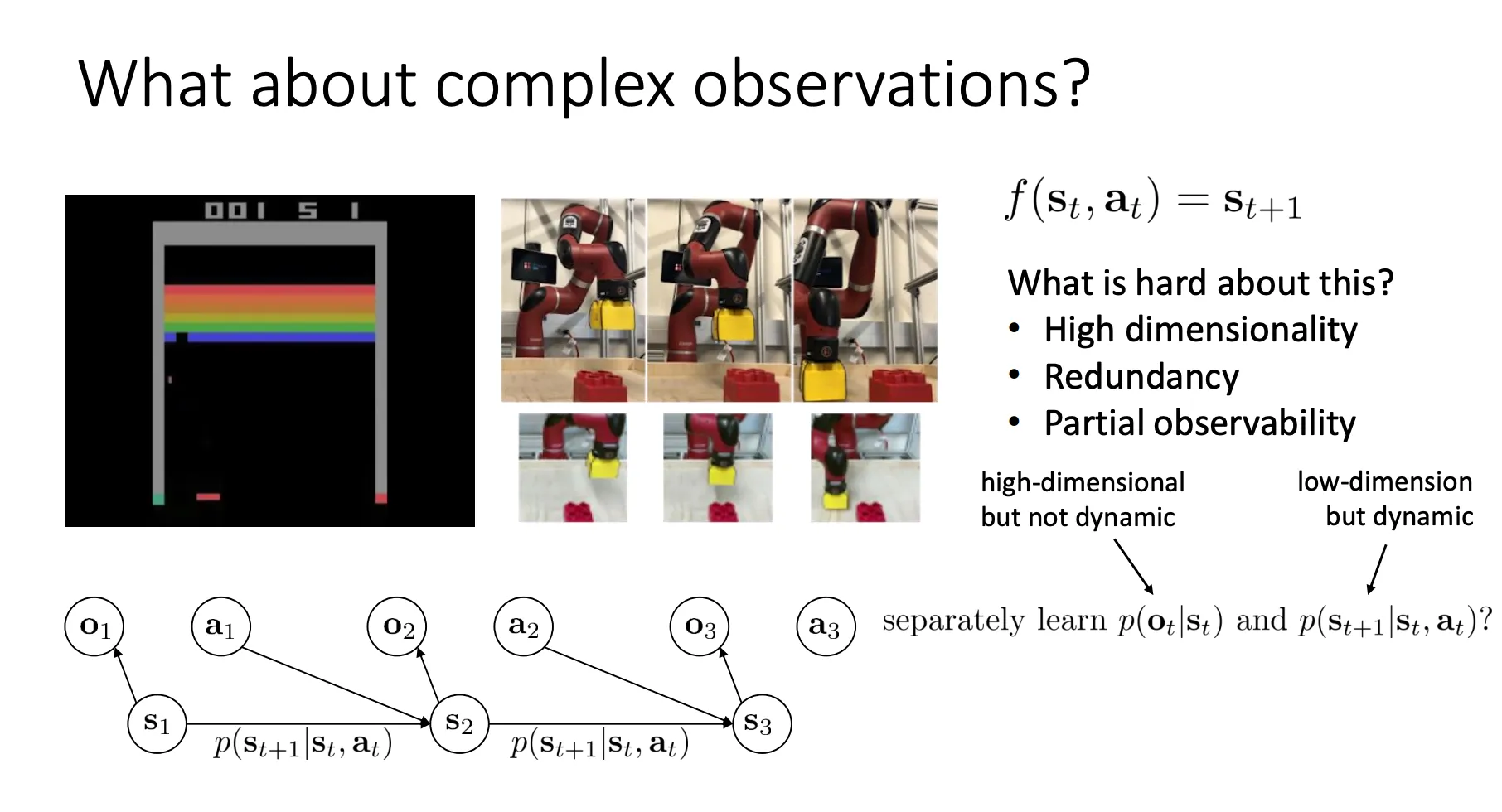 What about complex observations?

001 5 1

$f(\mathbf{s}_t, \mathbf{a}_t) = \mathbf{s}_{t+1}$

What is hard about this?
• High dimensionality
• Redundancy
• Partial observability

high-dimensional but not dynamic

low-dimension but dynamic

separately learn $p(\mathbf{o}_t|\mathbf{s}_t)$ and $p(\mathbf{s}_{t+1}|\mathbf{s}_t, \mathbf{a}_t)$?

$\mathbf{o}_1$ $\mathbf{a}_1$ $\mathbf{o}_2$ $\mathbf{a}_2$ $\mathbf{o}_3$ $\mathbf{a}_3$

$\mathbf{s}_1$ $p(\mathbf{s}_{t+1}|\mathbf{s}_t, \mathbf{a}_t)$ $\mathbf{s}_2$ $p(\mathbf{s}_{t+1}|\mathbf{s}_t, \mathbf{a}_t)$ $\mathbf{s}_3$